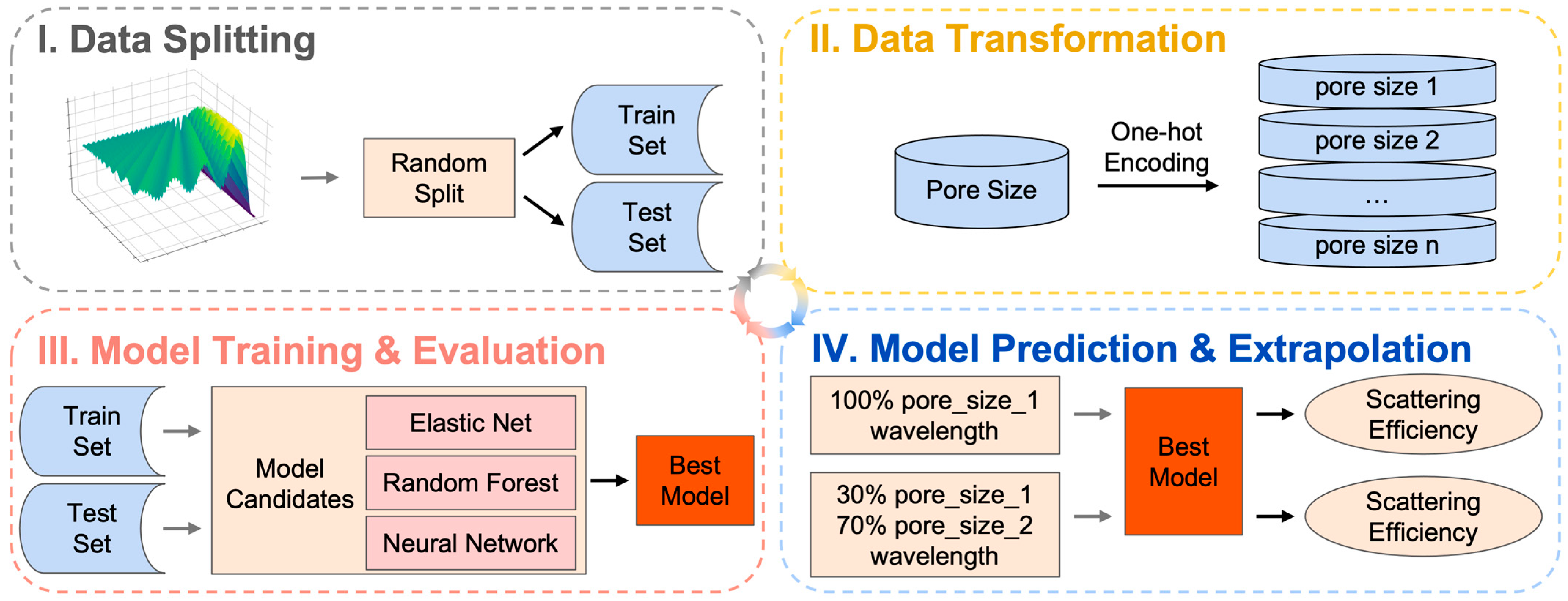 I. Data Splitting

Random Split

Train Set

Test Set

II. Data Transformation

Pore Size

One-hot Encoding

pore size 1

pore size 2

...

pore size n

III. Model Training & Evaluation

Train Set

Test Set

Model Candidates

Elastic Net

Random Forest

Neural Network

Best Model

IV. Model Prediction & Extrapolation

100% pore_size_1 wavelength

30% pore_size_1 70% pore_size_2 wavelength

Best Model

Scattering Efficiency

Scattering Efficiency